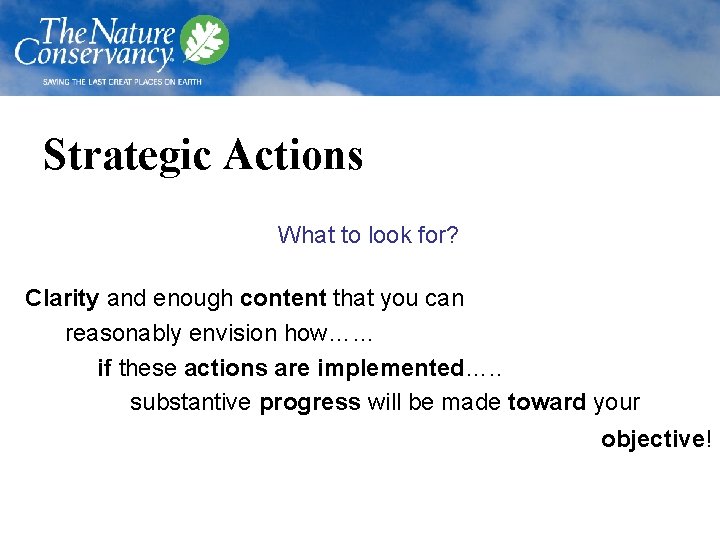 The Nature Conservancy
SAVING THE LAST GREAT PLACES ON EARTH

Strategic Actions

What to look for?

Clarity and enough content that you can reasonably envision how…… if these actions are implemented….. substantive progress will be made toward your objective!